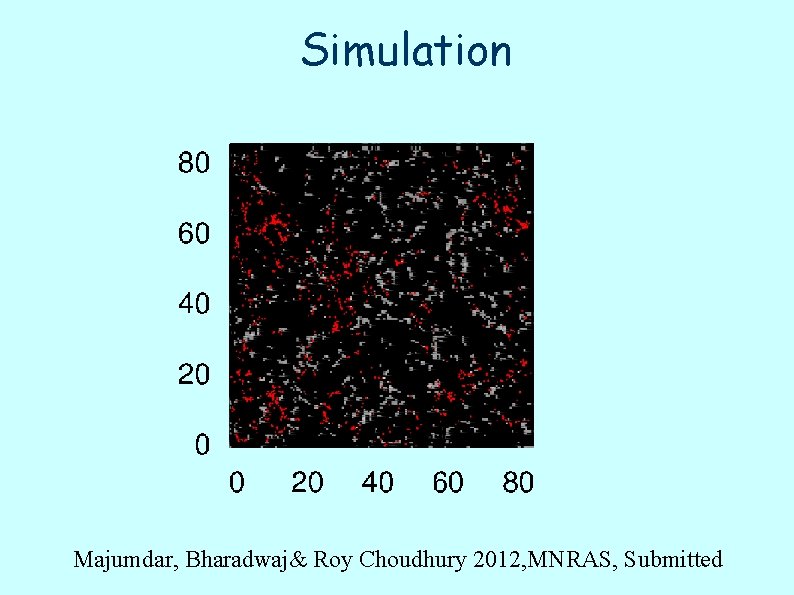 Simulation

80
60
40
20
0

0 20 40 60 80

Majumdar, Bharadwaj & Roy Choudhury 2012,MNRAS, Submitted